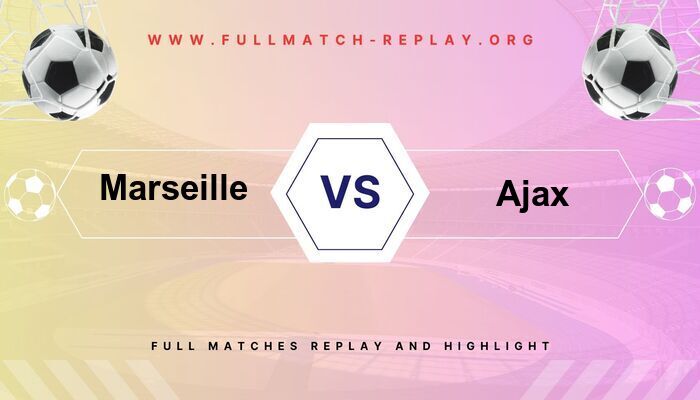 WWW.FULLMATCH-REPLAY.ORG

Marseille

VS

Ajax

FULL MATCHES REPLAY AND HIGHLIGHT